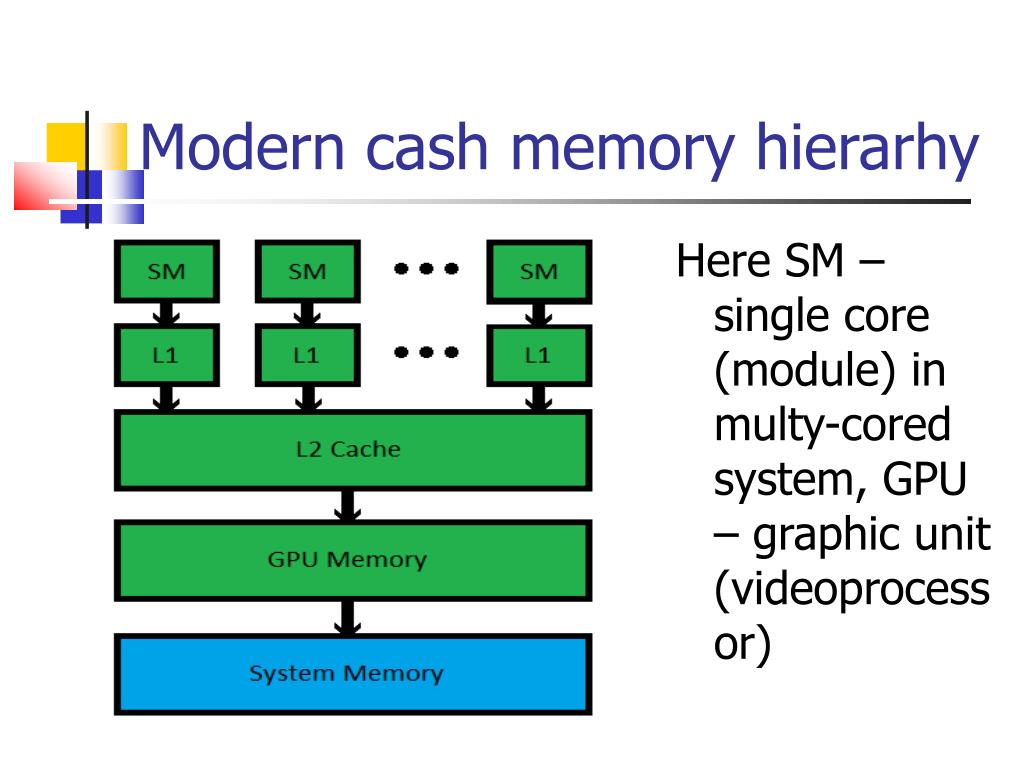 Modern cash memory hierarhy

SM SM ••• SM

L1 L1 ••• L1

L2 Cache

GPU Memory

System Memory

Here SM – single core (module) in multy-cored system, GPU – graphic unit (videoprocessor)